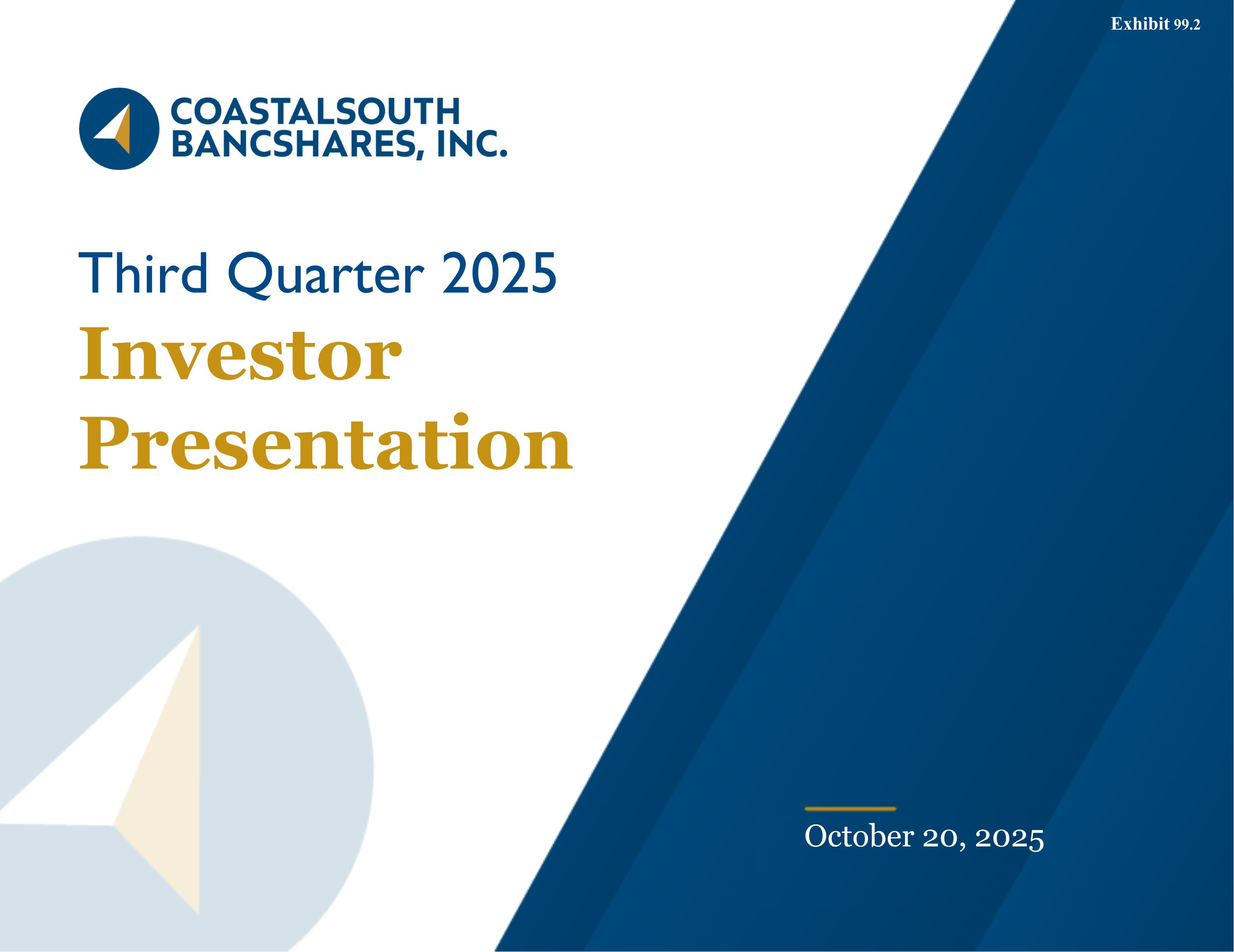 Exhibit 99.2

COASTALSOUTH BANCSHARES, INC.

Third Quarter 2025

Investor Presentation

October 20, 2025